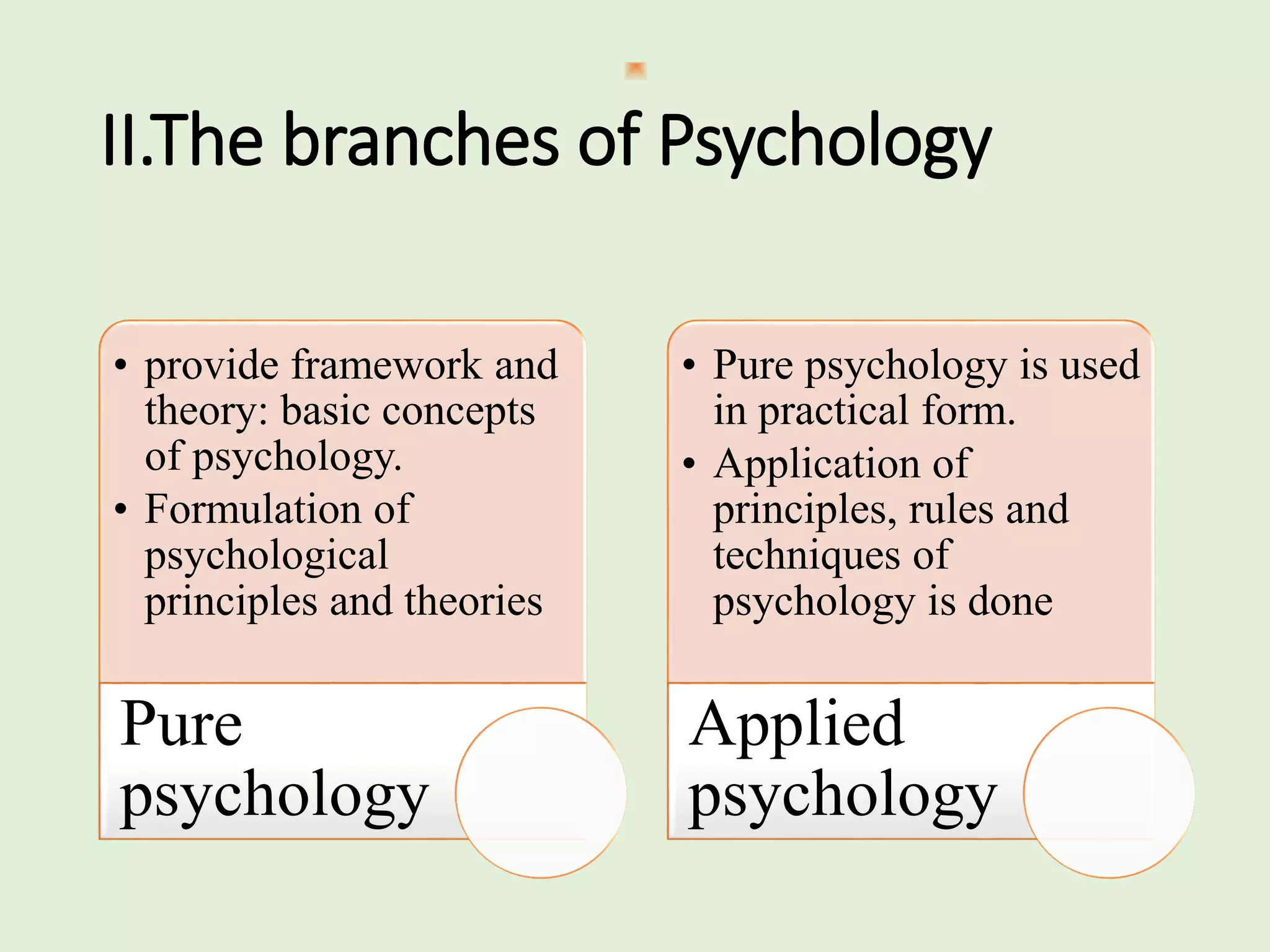 II.The branches of Psychology

• provide framework and theory: basic concepts of psychology.
• Formulation of psychological principles and theories

Pure psychology

• Pure psychology is used in practical form.
• Application of principles, rules and techniques of psychology is done

Applied psychology